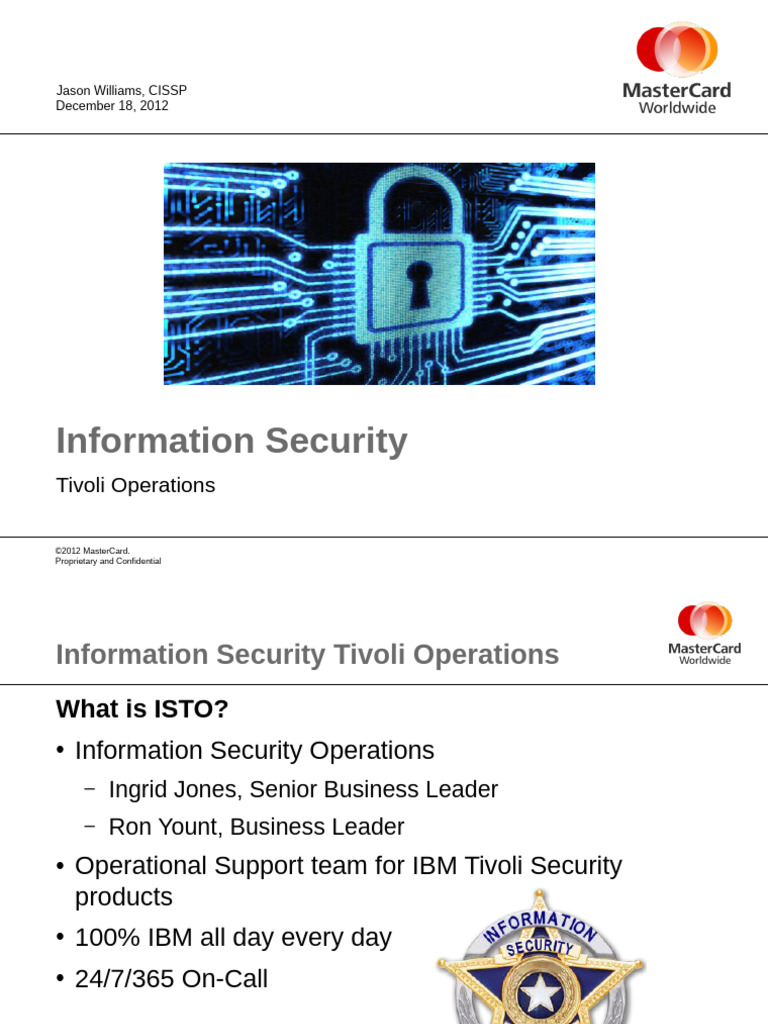 Jason Williams, CISSP
December 18, 2012

MasterCard
Worldwide

Information Security

Tivoli Operations

©2012 MasterCard.
Proprietary and Confidential

Information Security Tivoli Operations

MasterCard
Worldwide

What is ISTO?

• Information Security Operations
 – Ingrid Jones, Senior Business Leader
 – Ron Yount, Business Leader
• Operational Support team for IBM Tivoli Security products
• 100% IBM all day every day
• 24/7/365 On-Call

INFORMATION
SECURITY